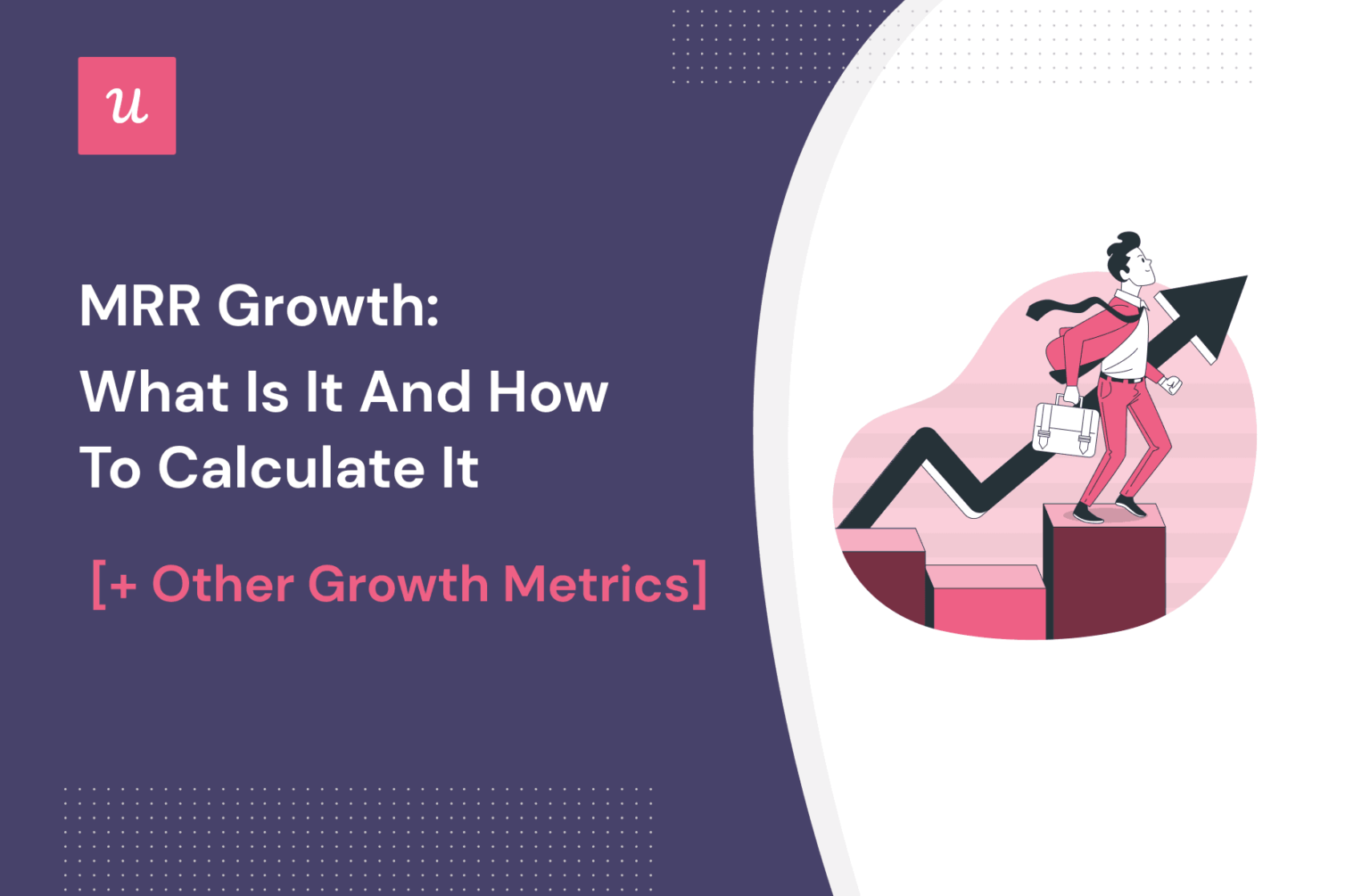 u

MRR Growth: What Is It And How To Calculate It

[+ Other Growth Metrics]